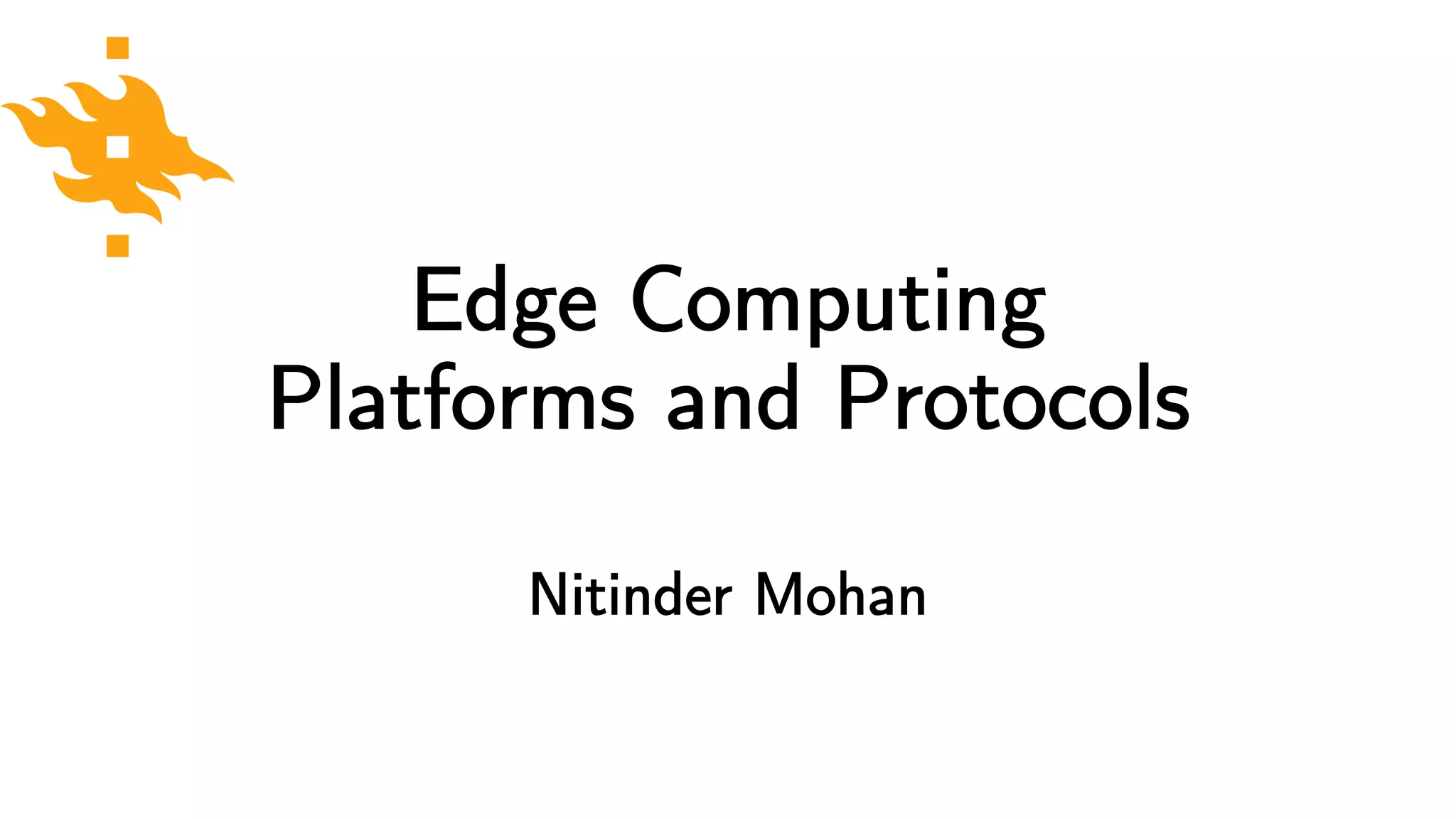 Edge Computing
Platforms and Protocols

Nitinder Mohan